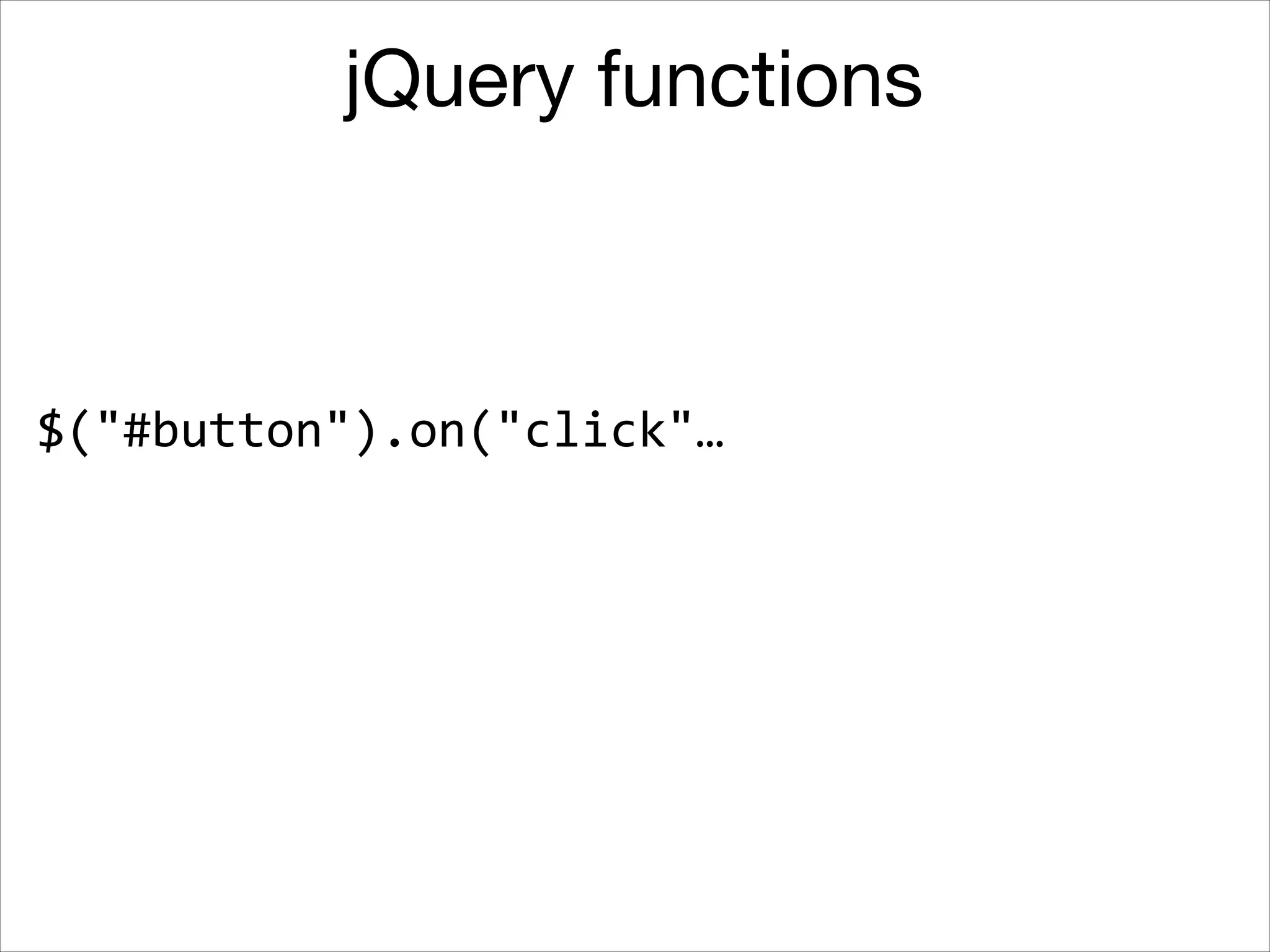 jQuery functions

$("#button").on("click"…